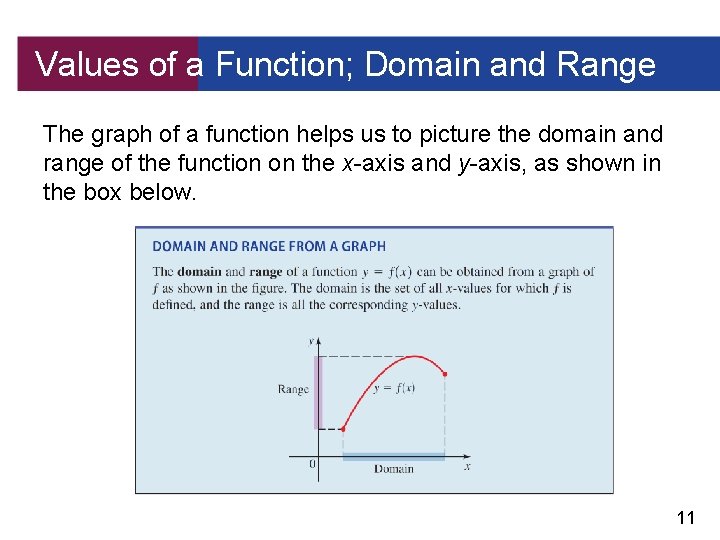 Values of a Function; Domain and Range

The graph of a function helps us to picture the domain and range of the function on the $x$-axis and $y$-axis, as shown in the box below.

DOMAIN AND RANGE FROM A GRAPH

The **domain** and **range** of a function $y = f(x)$ can be obtained from a graph of $f$ as shown in the figure. The domain is the set of all $x$-values for which $f$ is defined, and the range is all the corresponding $y$-values.

$y$

Range

$y = f(x)$

0

Domain

$x$

11